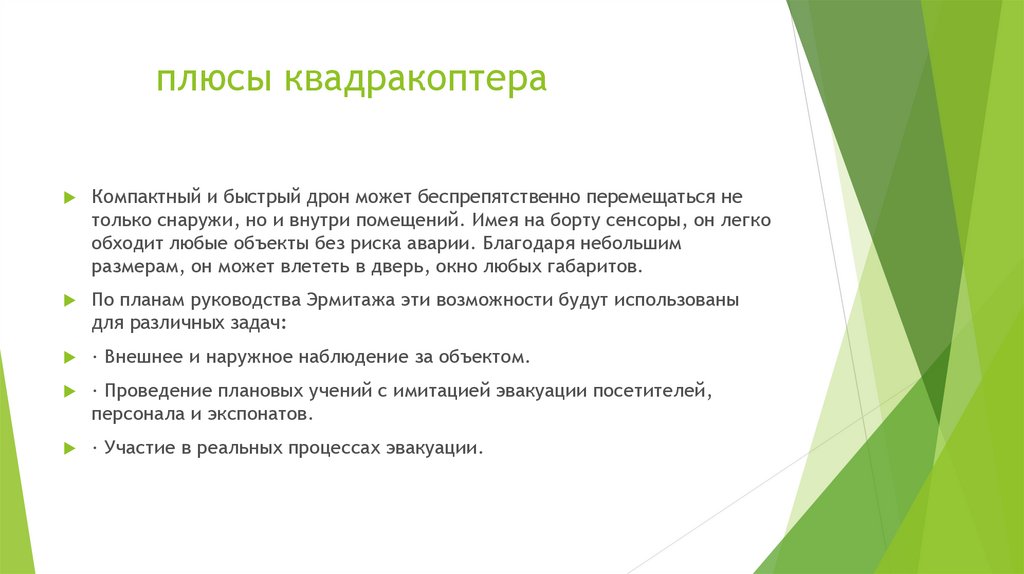 плюсы квадракоптера

Компактный и быстрый дрон может беспрепятственно перемещаться не только снаружи, но и внутри помещений. Имея на борту сенсоры, он легко обходит любые объекты без риска аварии. Благодаря небольшим размерам, он может влететь в дверь, окно любых габаритов.

По планам руководства Эрмитажа эти возможности будут использованы для различных задач:

· Внешнее и наружное наблюдение за объектом.

· Проведение плановых учений с имитацией эвакуации посетителей, персонала и экспонатов.

· Участие в реальных процессах эвакуации.